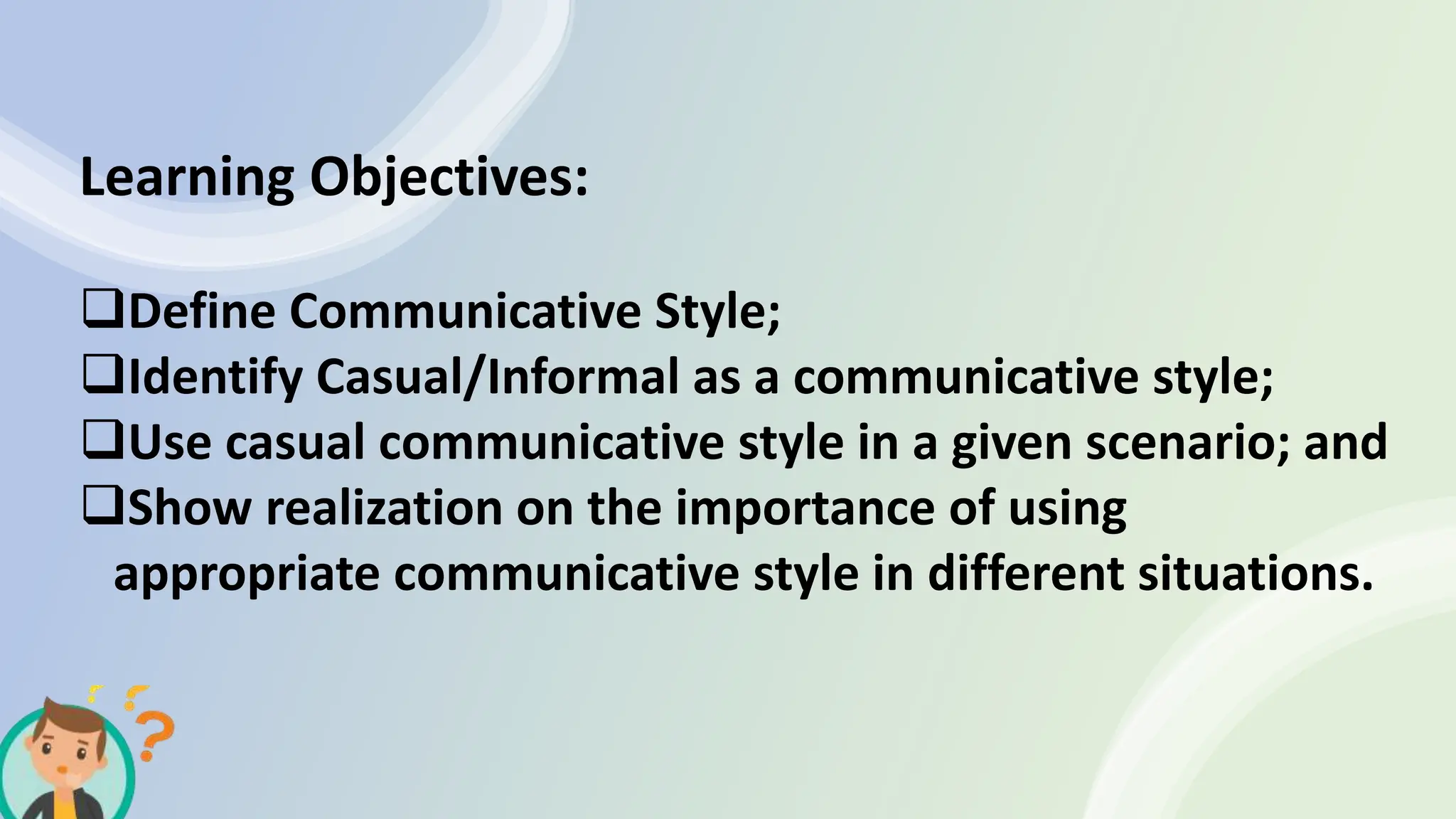 Learning Objectives:

❑Define Communicative Style;
❑Identify Casual/Informal as a communicative style;
❑Use casual communicative style in a given scenario; and
❑Show realization on the importance of using appropriate communicative style in different situations.